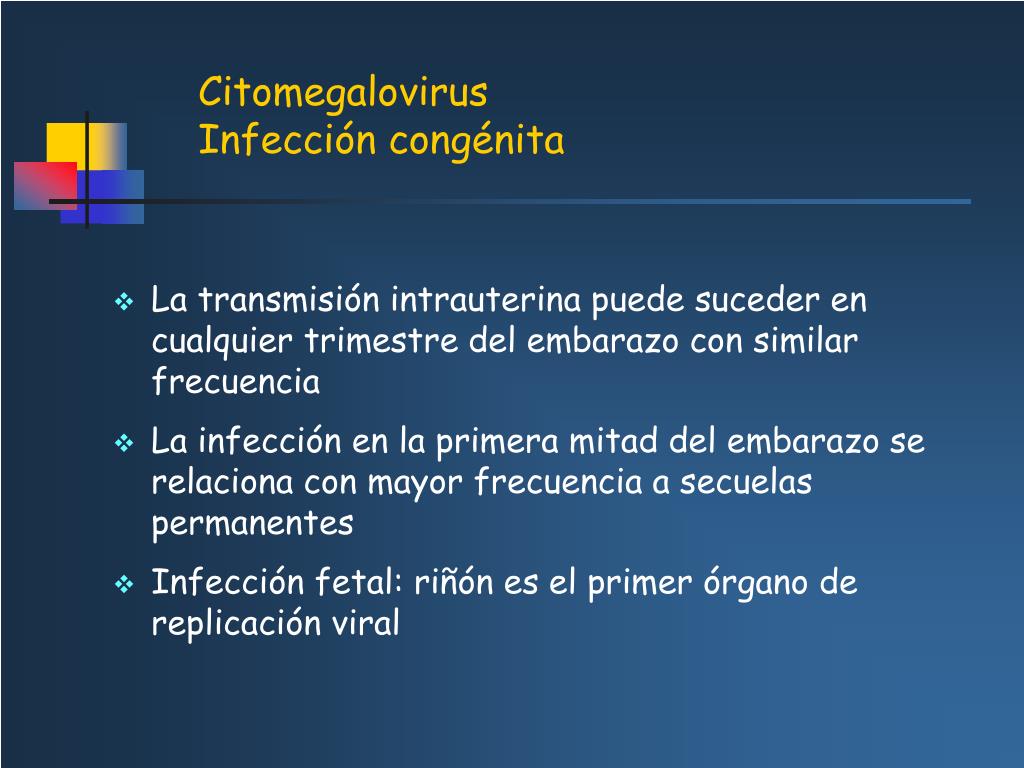 Citomegalovirus
Infección congénita

❖ La transmisión intrauterina puede suceder en cualquier trimestre del embarazo con similar frecuencia

❖ La infección en la primera mitad del embarazo se relaciona con mayor frecuencia a secuelas permanentes

❖ Infección fetal: riñón es el primer órgano de replicación viral